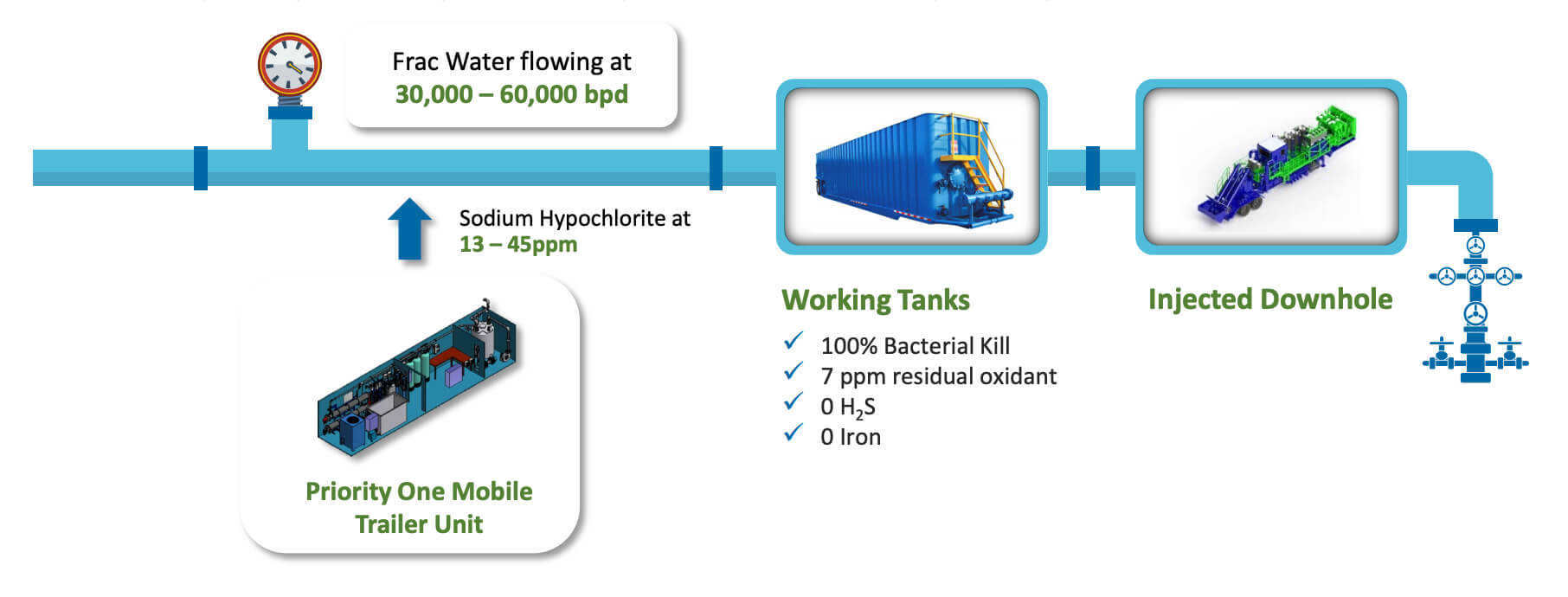 Frac Water flowing at
30,000 – 60,000 bpd

Sodium Hypochlorite at
13 – 45ppm

Priority One Mobile Trailer Unit

Working Tanks

✓ 100% Bacterial Kill
✓ 7 ppm residual oxidant
✓ 0 $H_2S$
✓ 0 Iron

Injected Downhole